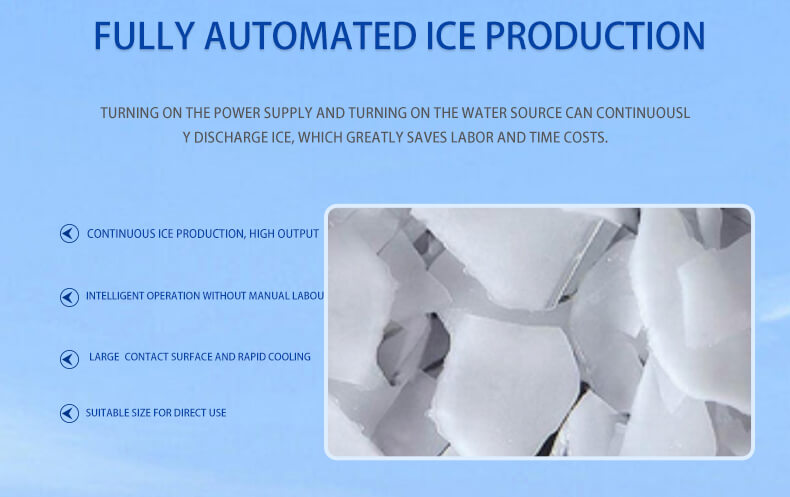 FULLY AUTOMATED ICE PRODUCTION

TURNING ON THE POWER SUPPLY AND TURNING ON THE WATER SOURCE CAN CONTINUOUSL Y DISCHARGE ICE, WHICH GREATLY SAVES LABOR AND TIME COSTS.

CONTINUOUS ICE PRODUCTION, HIGH OUTPUT

INTELLIGENT OPERATION WITHOUT MANUAL LABOU

LARGE CONTACT SURFACE AND RAPID COOLING

SUITABLE SIZE FOR DIRECT USE